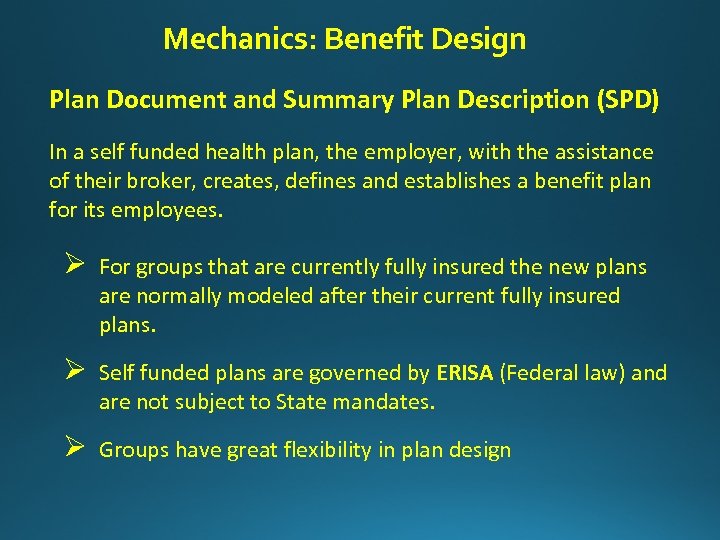 Mechanics: Benefit Design

Plan Document and Summary Plan Description (SPD)

In a self funded health plan, the employer, with the assistance of their broker, creates, defines and establishes a benefit plan for its employees.

➢ For groups that are currently fully insured the new plans are normally modeled after their current fully insured plans.

➢ Self funded plans are governed by ERISA (Federal law) and are not subject to State mandates.

➢ Groups have great flexibility in plan design